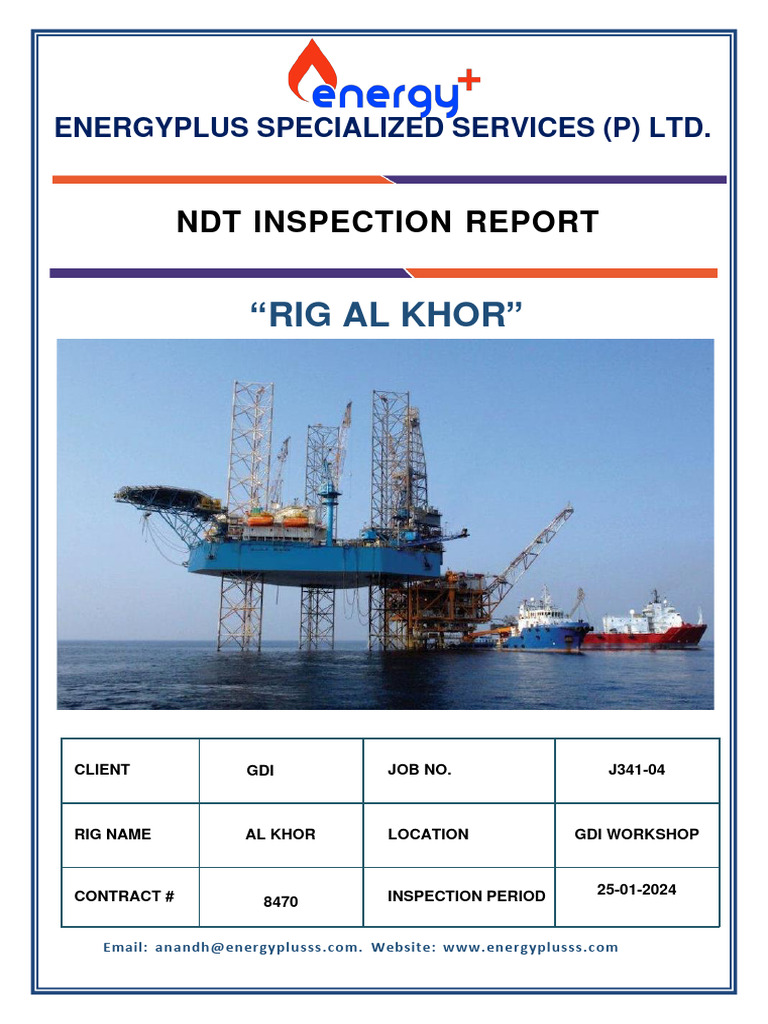 energy+

ENERGYPLUS SPECIALIZED SERVICES (P) LTD.

NDT INSPECTION REPORT

“RIG AL KHOR”

| CLIENT | GDI | JOB NO. | J341-04 |
|---|---|---|---|
| RIG NAME | AL KHOR | LOCATION | GDI WORKSHOP |
| CONTRACT # | 8470 | INSPECTION PERIOD | 25-01-2024 |

Email: anandh@energyplusss.com. Website: www.energyplusss.com